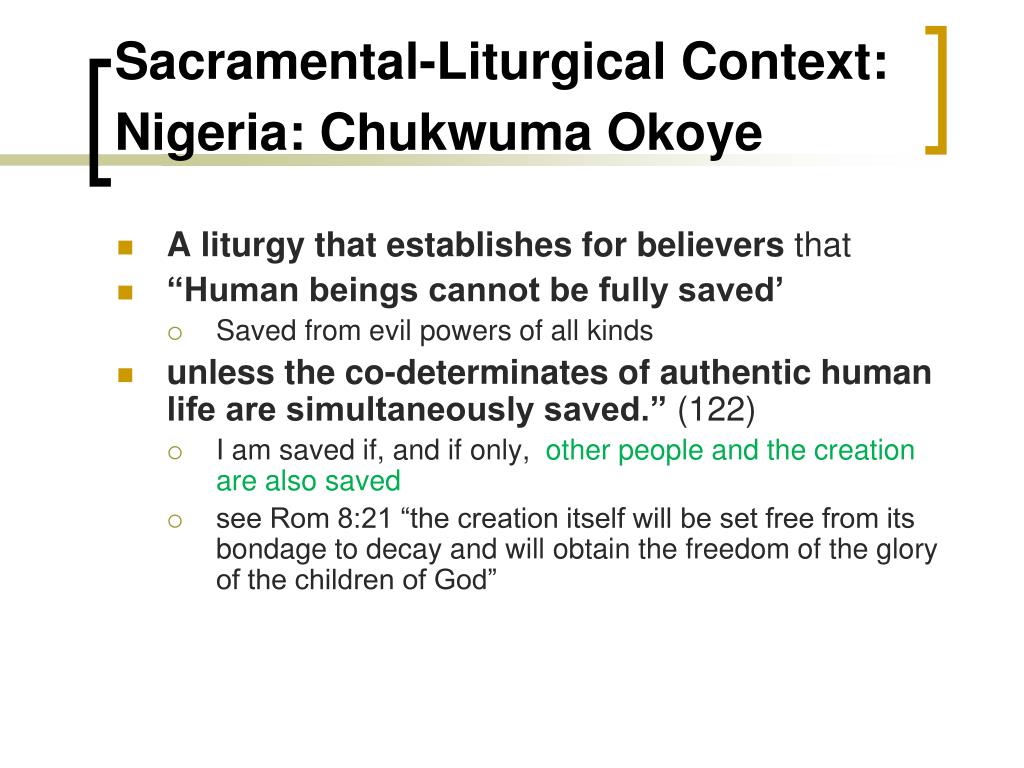 Sacramental-Liturgical Context: Nigeria: Chukwuma Okoye

A liturgy that establishes for believers that

“Human beings cannot be fully saved’

Saved from evil powers of all kinds

unless the co-determinates of authentic human life are simultaneously saved.” (122)

I am saved if, and if only, other people and the creation are also saved

see Rom 8:21 “the creation itself will be set free from its bondage to decay and will obtain the freedom of the glory of the children of God”